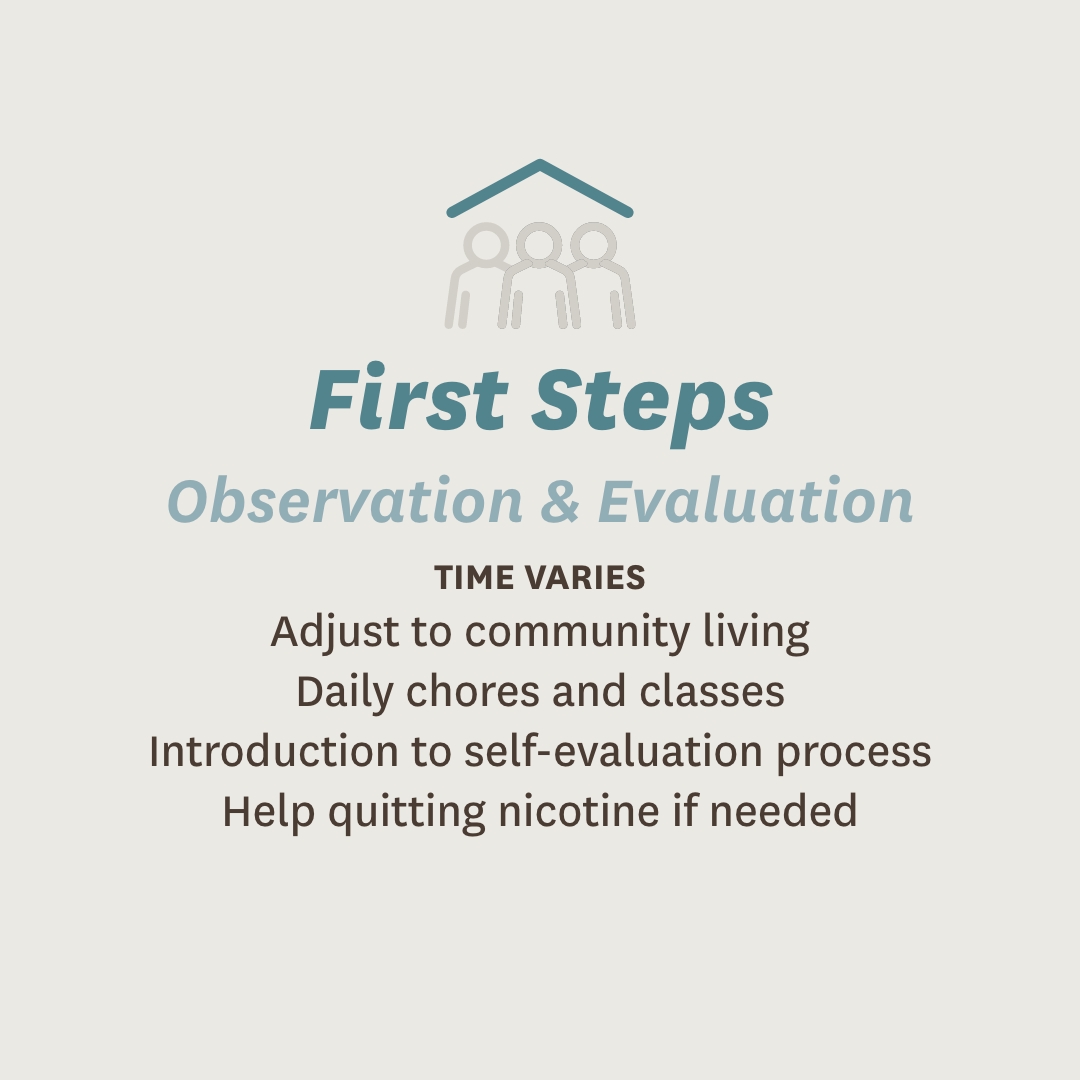 First Steps
Observation & Evaluation

TIME VARIES
Adjust to community living
Daily chores and classes
Introduction to self-evaluation process
Help quitting nicotine if needed